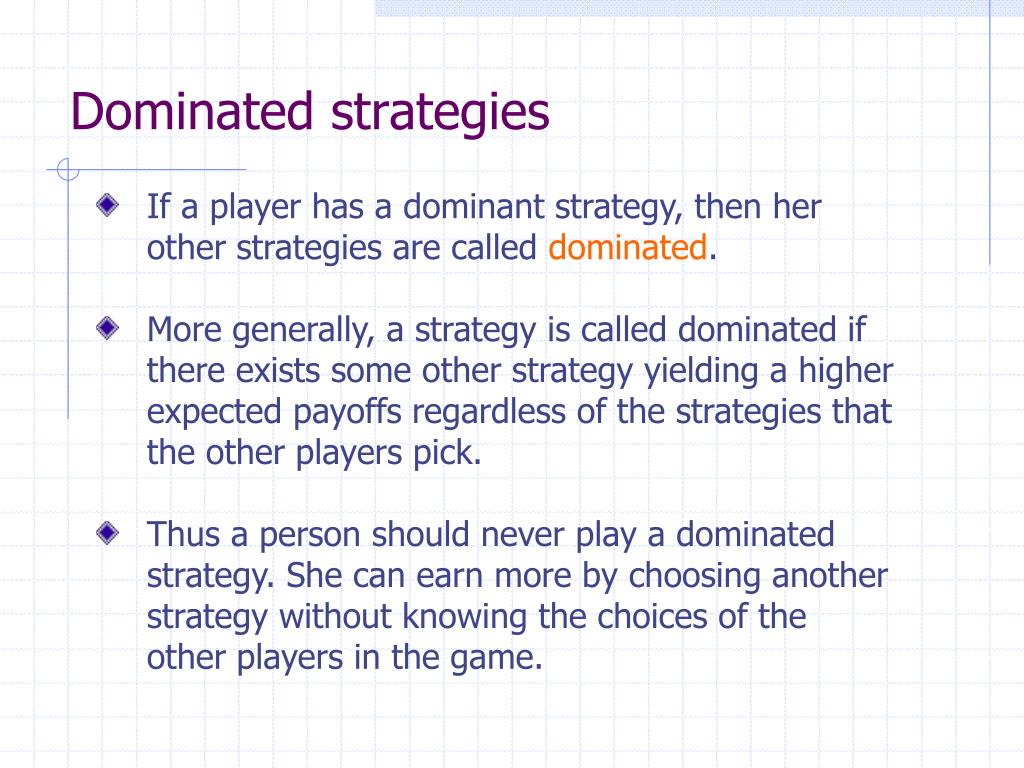 Dominated strategies

If a player has a dominant strategy, then her other strategies are called dominated.

More generally, a strategy is called dominated if there exists some other strategy yielding a higher expected payoffs regardless of the strategies that the other players pick.

Thus a person should never play a dominated strategy. She can earn more by choosing another strategy without knowing the choices of the other players in the game.